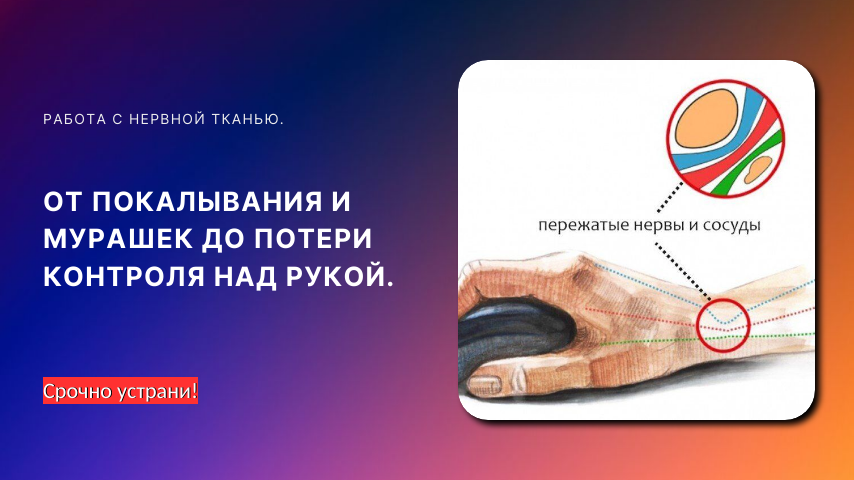 РАБОТА С НЕРВНОЙ ТКАНЬЮ.

ОТ ПОКАЛЫВАНИЯ И МУРАШЕК ДО ПОТЕРИ КОНТРОЛЯ НАД РУКОЙ.

Срочно устрани!

пережатые нервы и сосуды